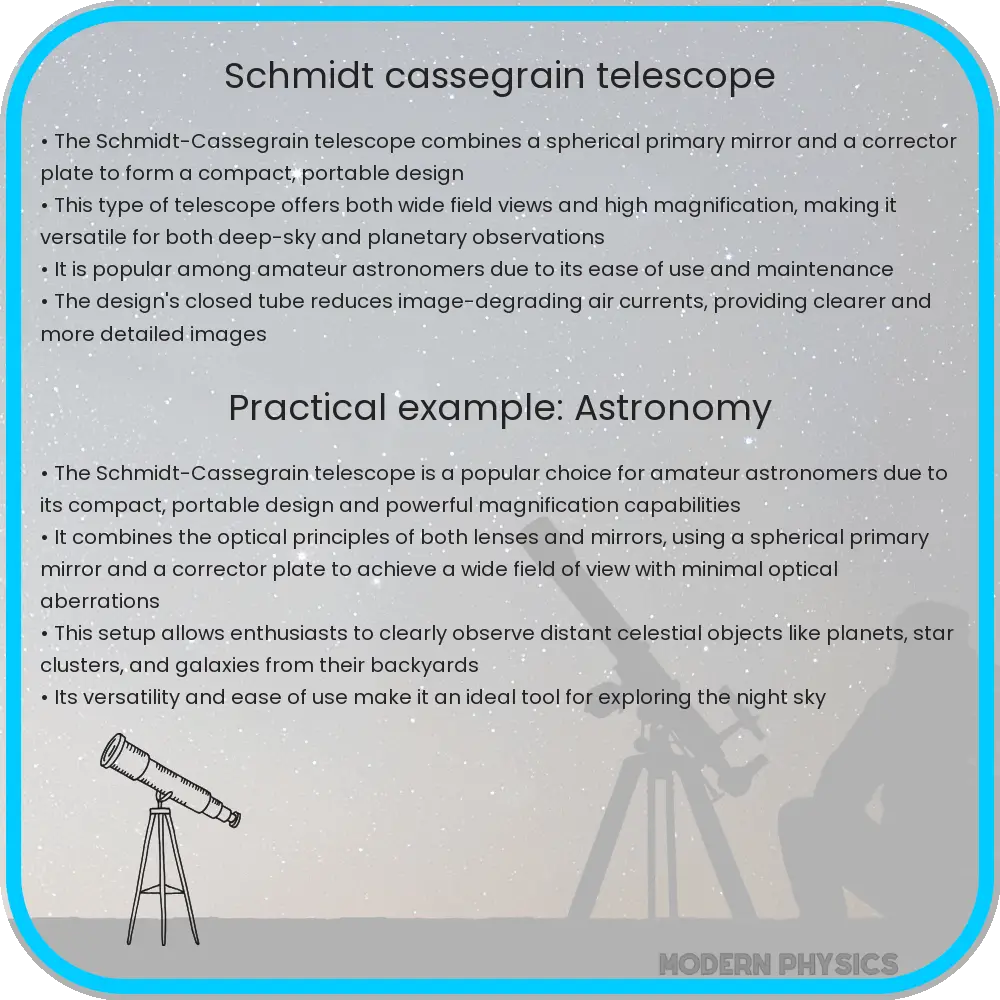 Schmidt cassegrain telescope

• The Schmidt-Cassegrain telescope combines a spherical primary mirror and a corrector plate to form a compact, portable design
• This type of telescope offers both wide field views and high magnification, making it versatile for both deep-sky and planetary observations
• It is popular among amateur astronomers due to its ease of use and maintenance
• The design's closed tube reduces image-degrading air currents, providing clearer and more detailed images

Practical example: Astronomy

• The Schmidt-Cassegrain telescope is a popular choice for amateur astronomers due to its compact, portable design and powerful magnification capabilities
• It combines the optical principles of both lenses and mirrors, using a spherical primary mirror and a corrector plate to achieve a wide field of view with minimal optical aberrations
• This setup allows enthusiasts to clearly observe distant celestial objects like planets, star clusters, and galaxies from their backyards
• Its versatility and ease of use make it an ideal tool for exploring the night sky

MODERN PHYSICS